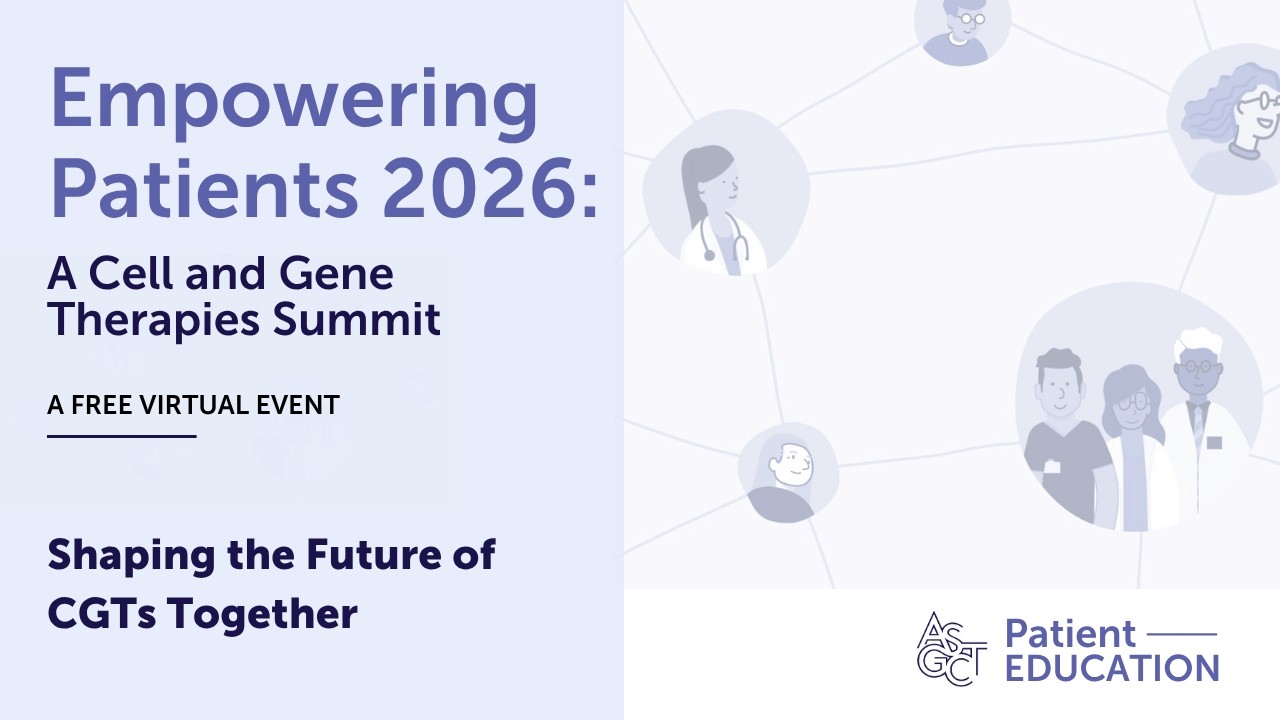 Empowering Patients 2026:

A Cell and Gene Therapies Summit

A FREE VIRTUAL EVENT

Shaping the Future of CGTs Together

ASGCT Patient EDUCATION